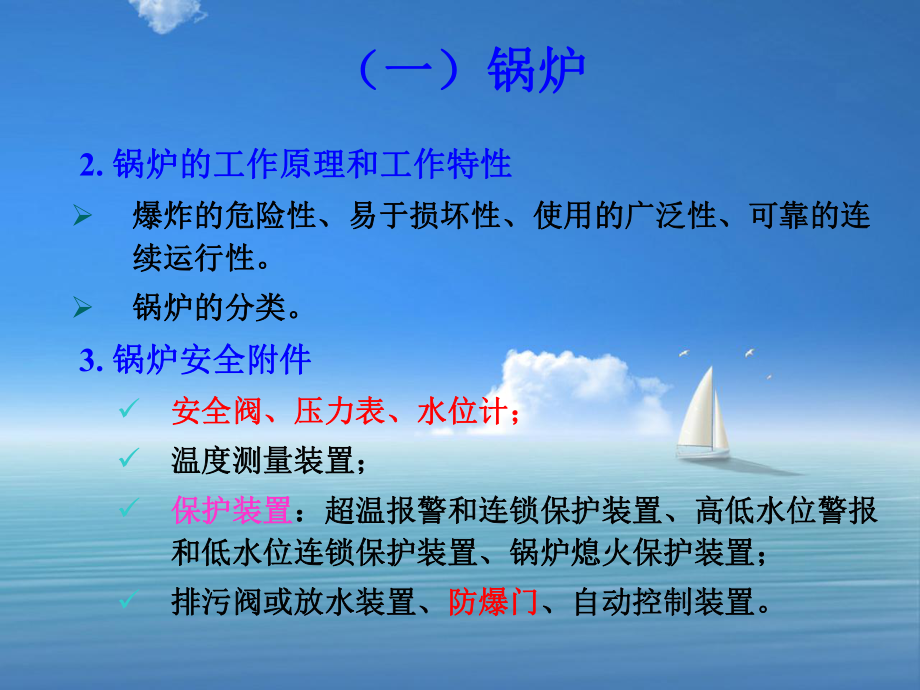 （一）锅炉

2. 锅炉的工作原理和工作特性

➢ 爆炸的危险性、易于损坏性、使用的广泛性、可靠的连续运行性。

➢ 锅炉的分类。

3. 锅炉安全附件

✓ 安全阀、压力表、水位计；

✓ 温度测量装置；

✓ 保护装置：超温报警和连锁保护装置、高低水位警报和低水位连锁保护装置、锅炉熄火保护装置；

✓ 排污阀或放水装置、防爆门、自动控制装置。